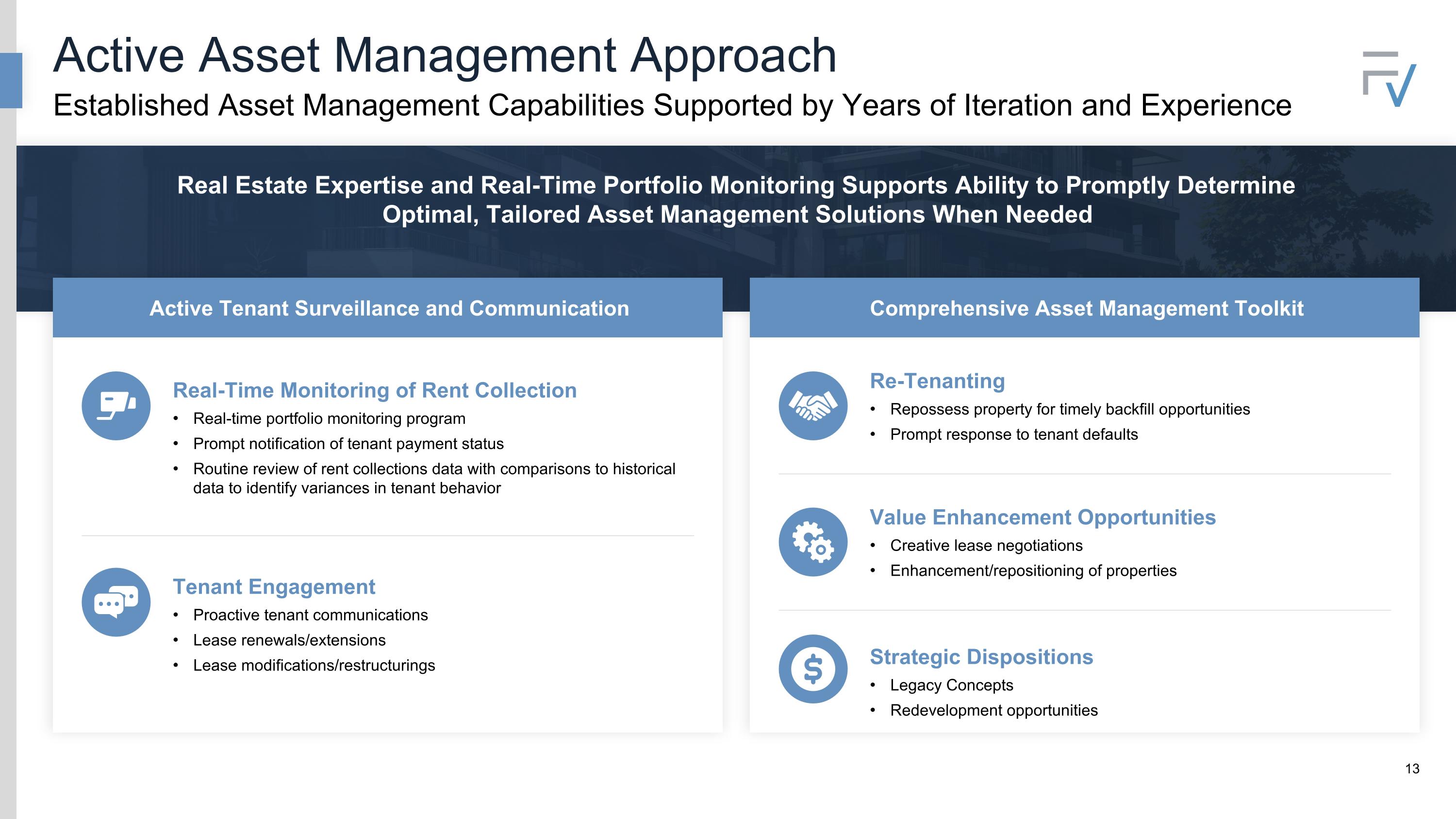 Active Asset Management Approach

Established Asset Management Capabilities Supported by Years of Iteration and Experience

Real Estate Expertise and Real-Time Portfolio Monitoring Supports Ability to Promptly Determine Optimal, Tailored Asset Management Solutions When Needed

Active Tenant Surveillance and Communication

Real-Time Monitoring of Rent Collection
• Real-time portfolio monitoring program
• Prompt notification of tenant payment status
• Routine review of rent collections data with comparisons to historical data to identify variances in tenant behavior

Tenant Engagement
• Proactive tenant communications
• Lease renewals/extensions
• Lease modifications/restructurings

Comprehensive Asset Management Toolkit

Re-Tenanting
• Repossess property for timely backfill opportunities
• Prompt response to tenant defaults

Value Enhancement Opportunities
• Creative lease negotiations
• Enhancement/repositioning of properties

Strategic Dispositions
• Legacy Concepts
• Redevelopment opportunities

13